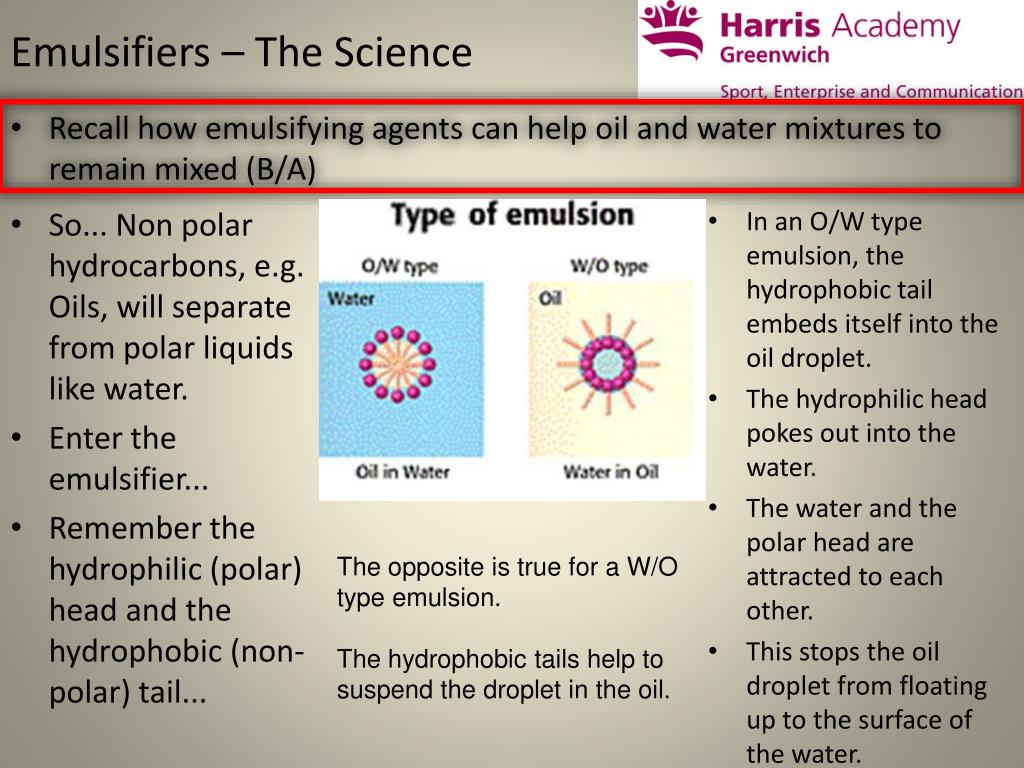 Emulsifiers – The Science

Harris Academy
Greenwich
Sport, Enterprise and Communication

• Recall how emulsifying agents can help oil and water mixtures to remain mixed (B/A)

• So... Non polar hydrocarbons, e.g. Oils, will separate from polar liquids like water.
• Enter the emulsifier...
• Remember the hydrophilic (polar) head and the hydrophobic (non-polar) tail...

Type of emulsion
O/W type
Water
Oil in Water
W/O type
Oil
Water in Oil

The opposite is true for a W/O type emulsion.

The hydrophobic tails help to suspend the droplet in the oil.

• In an O/W type emulsion, the hydrophobic tail embeds itself into the oil droplet.
• The hydrophilic head pokes out into the water.
• The water and the polar head are attracted to each other.
• This stops the oil droplet from floating up to the surface of the water.